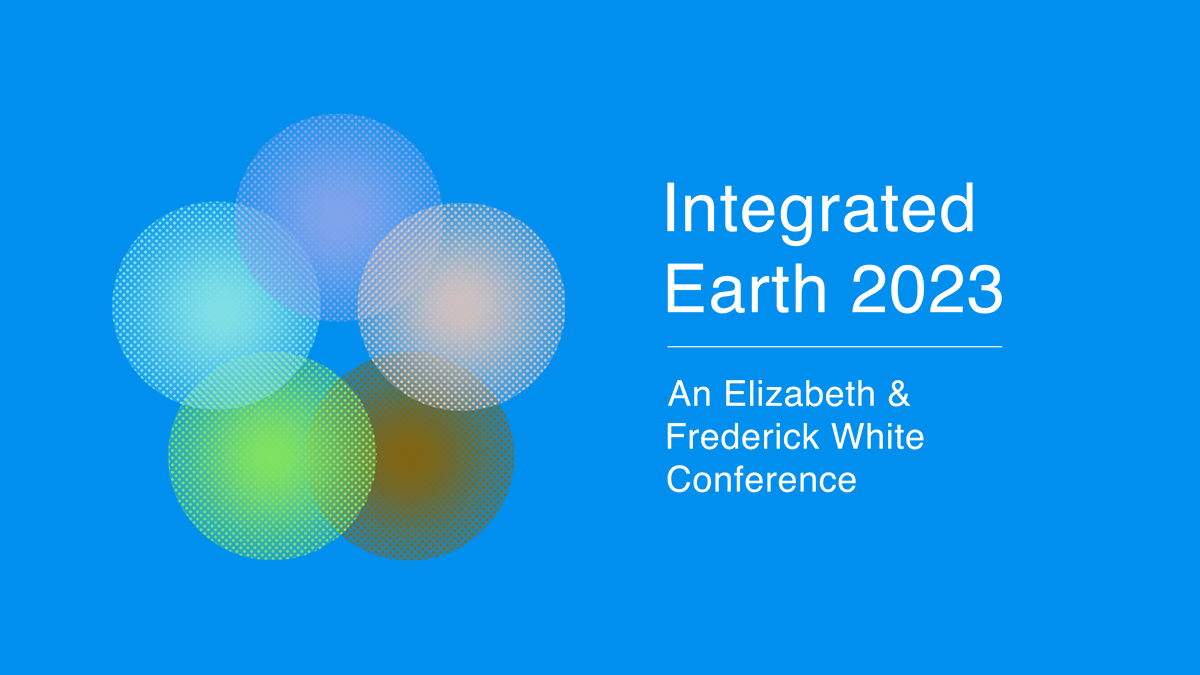 Integrated Earth 2023

An Elizabeth & Frederick White Conference